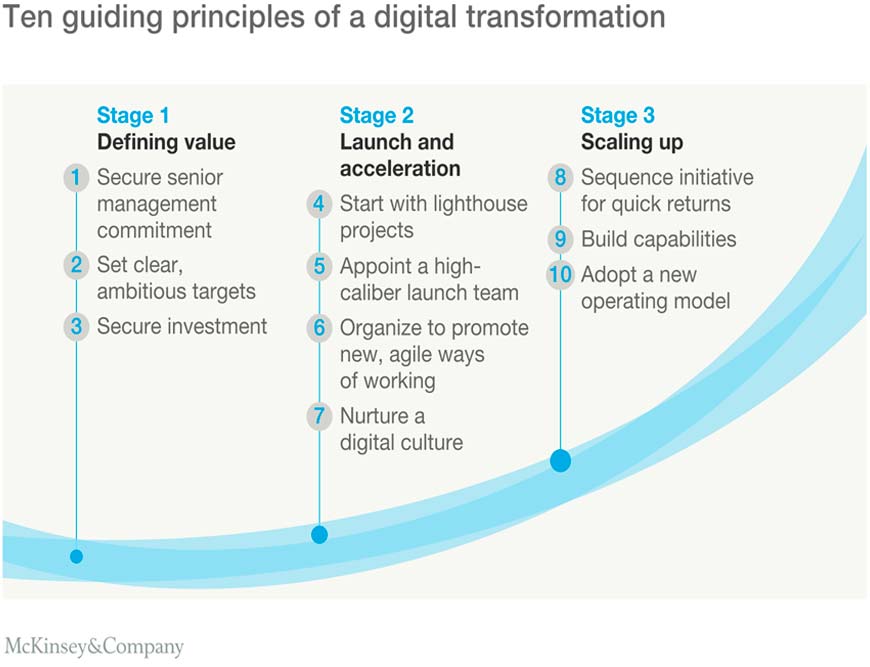 Ten guiding principles of a digital transformation

Stage 1
Defining value

1 Secure senior management commitment

2 Set clear, ambitious targets

3 Secure investment

Stage 2
Launch and acceleration

4 Start with lighthouse projects

5 Appoint a high-caliber launch team

6 Organize to promote new, agile ways of working

7 Nurture a digital culture

Stage 3
Scaling up

8 Sequence initiative for quick returns

9 Build capabilities

10 Adopt a new operating model

McKinsey&Company